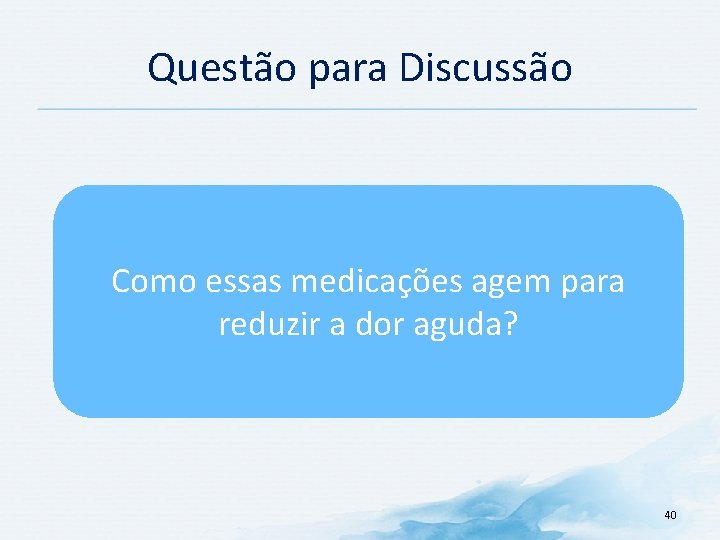 Questão para Discussão

Como essas medicações agem para reduzir a dor aguda?

40